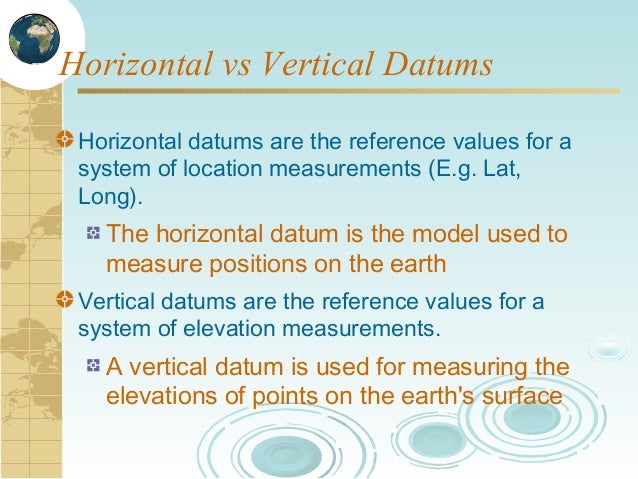 Horizontal vs Vertical Datums

Horizontal datums are the reference values for a system of location measurements (E.g. Lat, Long).

The horizontal datum is the model used to measure positions on the earth

Vertical datums are the reference values for a system of elevation measurements.

A vertical datum is used for measuring the elevations of points on the earth's surface